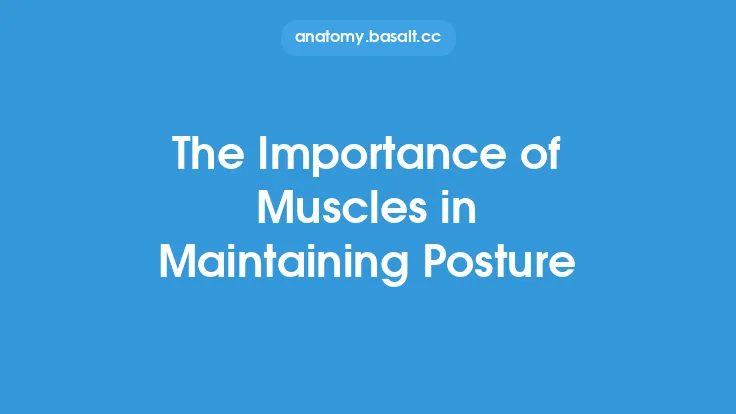 anatomy.basalt.cc

The Importance of Muscles in Maintaining Posture